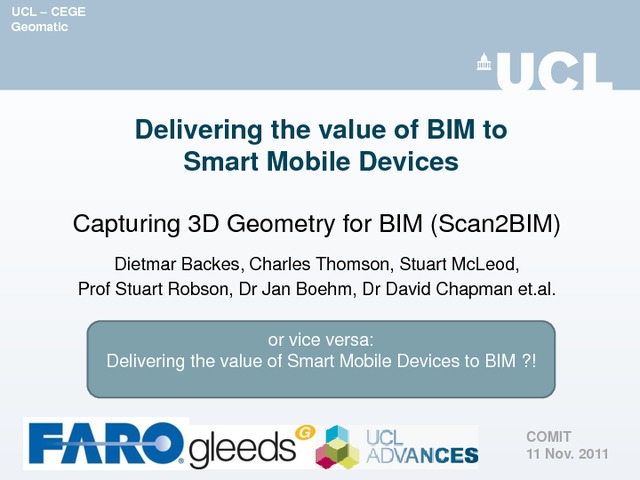 UCL – CEGE
Geomatic

UCL

Delivering the value of BIM to Smart Mobile Devices

Capturing 3D Geometry for BIM (Scan2BIM)

Dietmar Backes, Charles Thomson, Stuart McLeod,
Prof Stuart Robson, Dr Jan Boehm, Dr David Chapman et.al.

or vice versa:
Delivering the value of Smart Mobile Devices to BIM ?!

FARO gleeds G UCL ADVANCES

COMIT
11 Nov. 2011